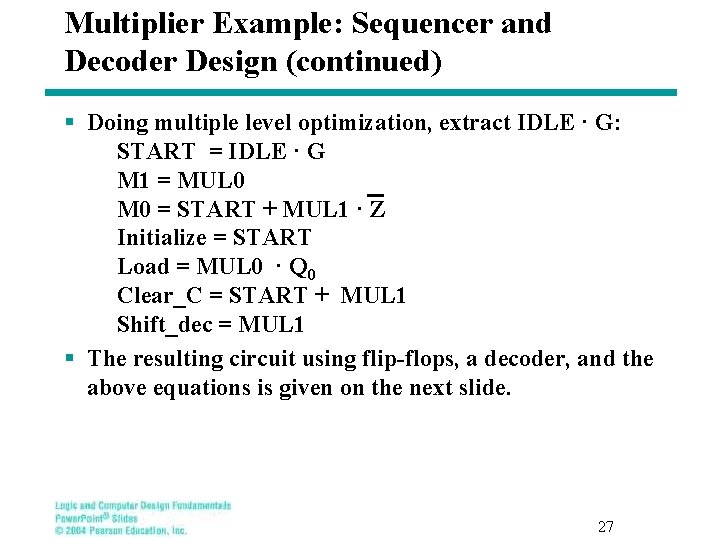 Multiplier Example: Sequencer and Decoder Design (continued)

▪ Doing multiple level optimization, extract IDLE · G:

START = IDLE · G
M1 = MUL0
M0 = START + MUL1 · $\overline{Z}$
Initialize = START
Load = MUL0 · $Q_0$
Clear_C = START + MUL1
Shift_dec = MUL1

▪ The resulting circuit using flip-flops, a decoder, and the above equations is given on the next slide.

Logic and Computer Design Fundamentals
PowerPoint® Slides
© 2004 Pearson Education, Inc.

27